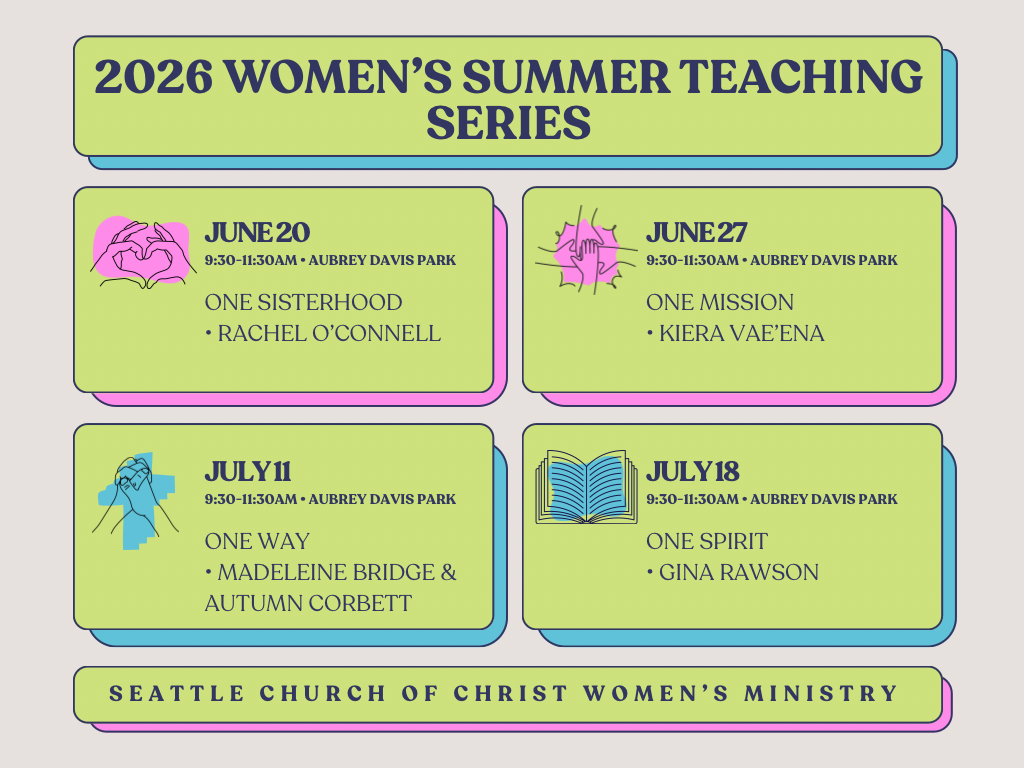 2026 WOMEN'S SUMMER TEACHING SERIES

JUNE 20
9:30-11:30AM • AUBREY DAVIS PARK
ONE SISTERHOOD
• RACHEL O'CONNELL

JUNE 27
9:30-11:30AM • AUBREY DAVIS PARK
ONE MISSION
• KIERA VAE'ENA

JULY 11
9:30-11:30AM • AUBREY DAVIS PARK
ONE WAY
• MADELEINE BRIDGE & AUTUMN CORBETT

JULY 18
9:30-11:30AM • AUBREY DAVIS PARK
ONE SPIRIT
• GINA RAWSON

SEATTLE CHURCH OF CHRIST WOMEN'S MINISTRY